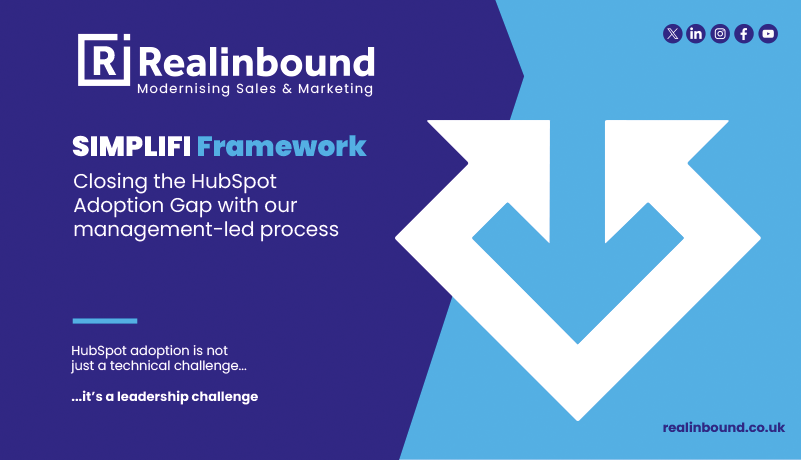 R Realinbound
Modernising Sales & Marketing

SIMPLIFI Framework
Closing the HubSpot Adoption Gap with our management-led process

HubSpot adoption is not just a technical challenge...

...it's a leadership challenge

realinbound.co.uk